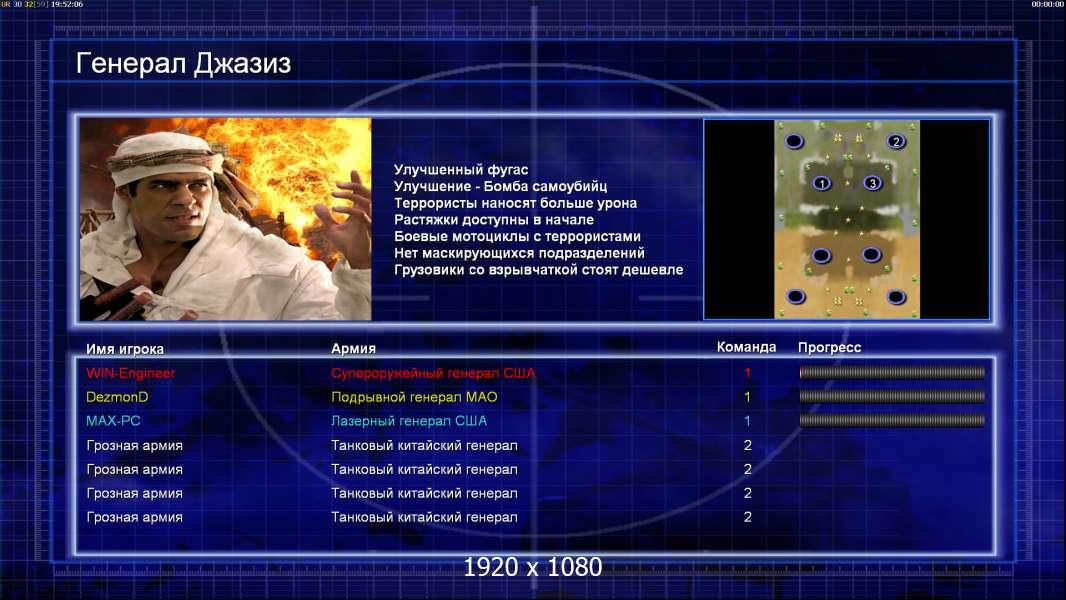 UR 30 32[59] 19:52:06

00:00:00

Генерал Джазиз

Улучшенный фугас
Улучшение - Бомба самоубийц
Террористы наносят больше урона
Растяжки доступны в начале
Боевые мотоциклы с террористами
Нет маскирующихся подразделений
Грузовики со взрывчаткой стоят дешевле

2
1
3

| Имя игрока | Армия | Команда | Прогресс |
|---|---|---|---|
| WIN-Engineer | Супероружейный генерал США | 1 | |
| DezmonD | Подрывной генерал МАО | 1 | |
| MAX-PC | Лазерный генерал США | 1 | |
| Грозная армия | Танковый китайский генерал | 2 | |
| Грозная армия | Танковый китайский генерал | 2 | |
| Грозная армия | Танковый китайский генерал | 2 | |
| Грозная армия | Танковый китайский генерал | 2 | |

1920 x 1080